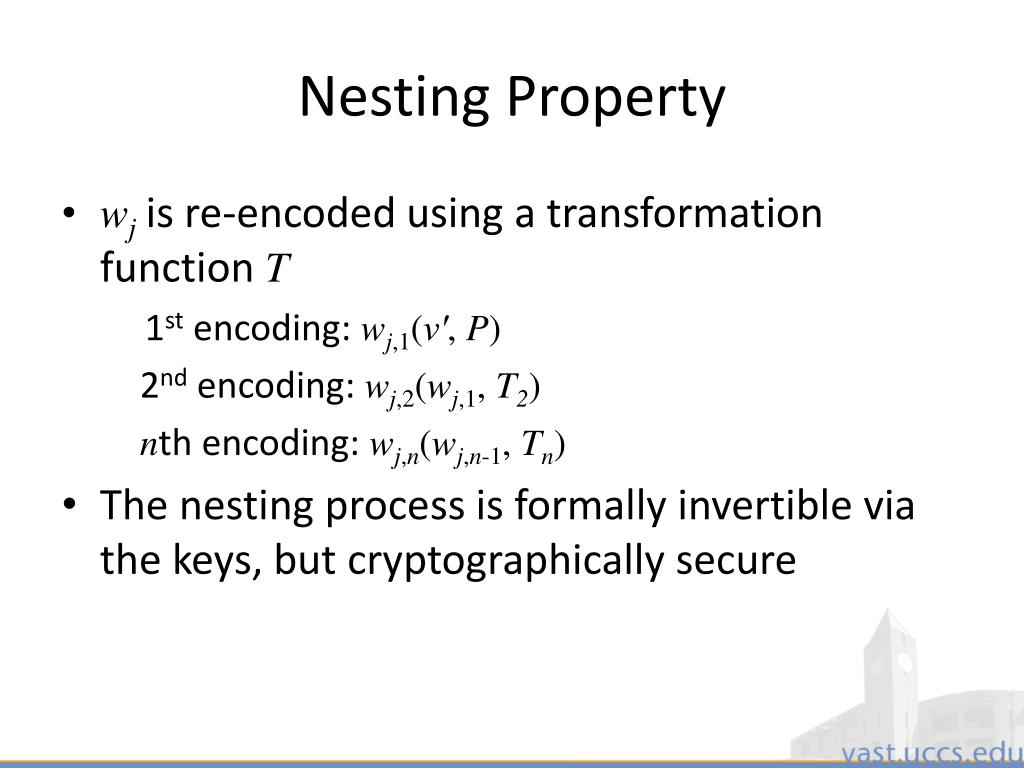 Nesting Property

• $w_j$ is re-encoded using a transformation function $T$

1st encoding: $w_{j,1}(v', P)$

2nd encoding: $w_{j,2}(w_{j,1}, T_2)$

$n$th encoding: $w_{j,n}(w_{j,n-1}, T_n)$

• The nesting process is formally invertible via the keys, but cryptographically secure

vast.uccs.edu